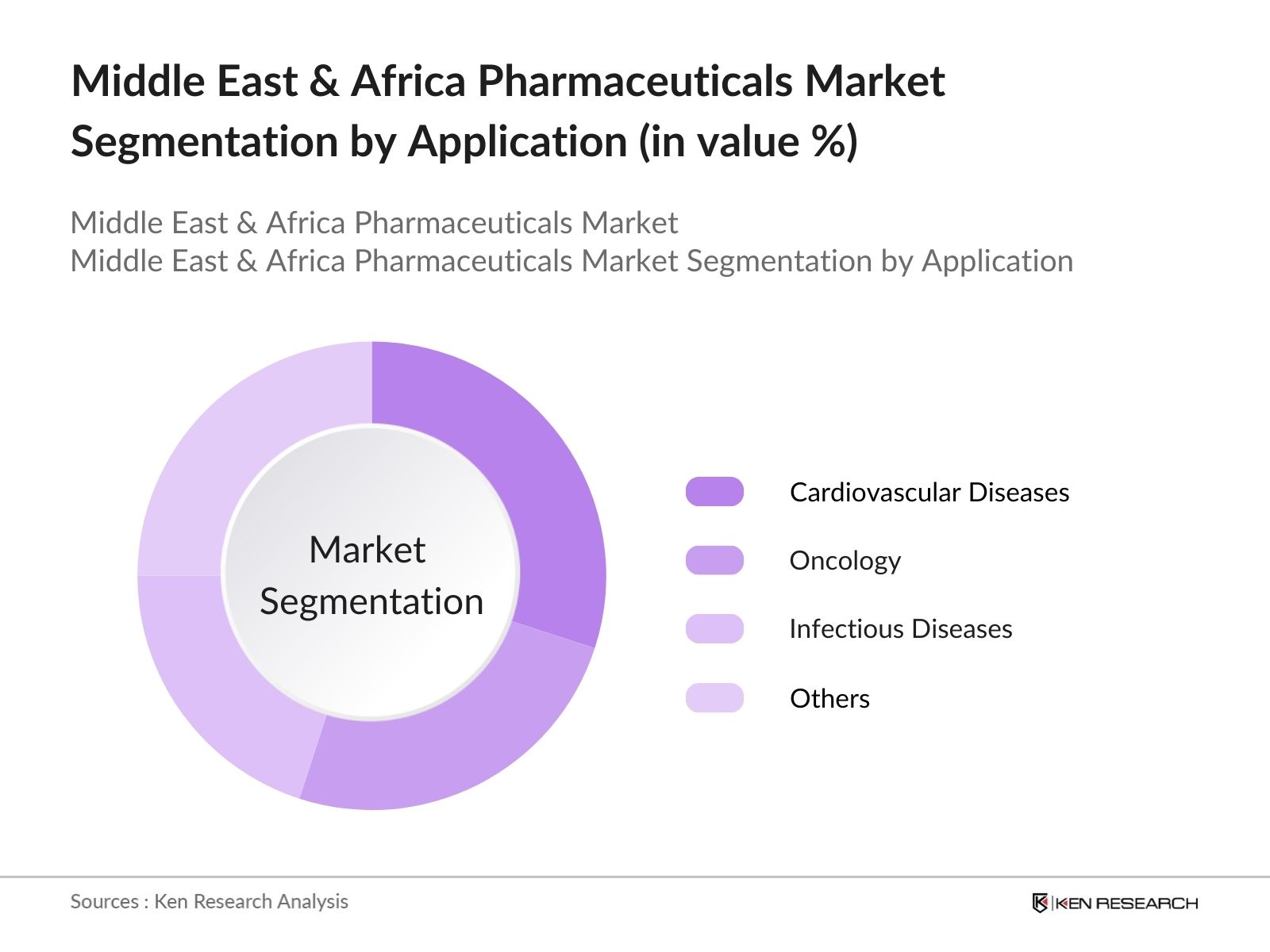 Middle East & Africa Pharmaceuticals Market Segmentation by Application (in value %)

Middle East & Africa Pharmaceuticals Market
Middle East & Africa Pharmaceuticals Market Segmentation by Application

Market Segmentation

Cardiovascular Diseases
Oncology
Infectious Diseases
Others

Sources : Ken Research Analysis

KEN RESEARCH